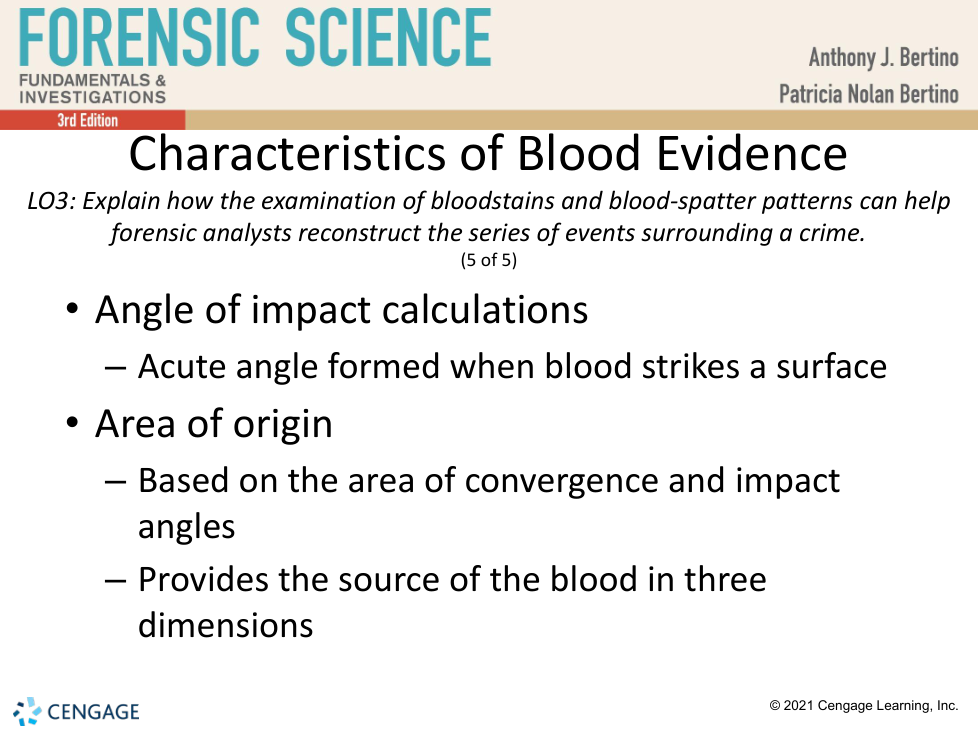 FORENSIC SCIENCE
FUNDAMENTALS & INVESTIGATIONS
3rd Edition

Anthony J. Bertino
Patricia Nolan Bertino

Characteristics of Blood Evidence

LO3: Explain how the examination of bloodstains and blood-spatter patterns can help forensic analysts reconstruct the series of events surrounding a crime.
(5 of 5)

• Angle of impact calculations
– Acute angle formed when blood strikes a surface
• Area of origin
– Based on the area of convergence and impact angles
– Provides the source of the blood in three dimensions

CENGAGE

© 2021 Cengage Learning, Inc.